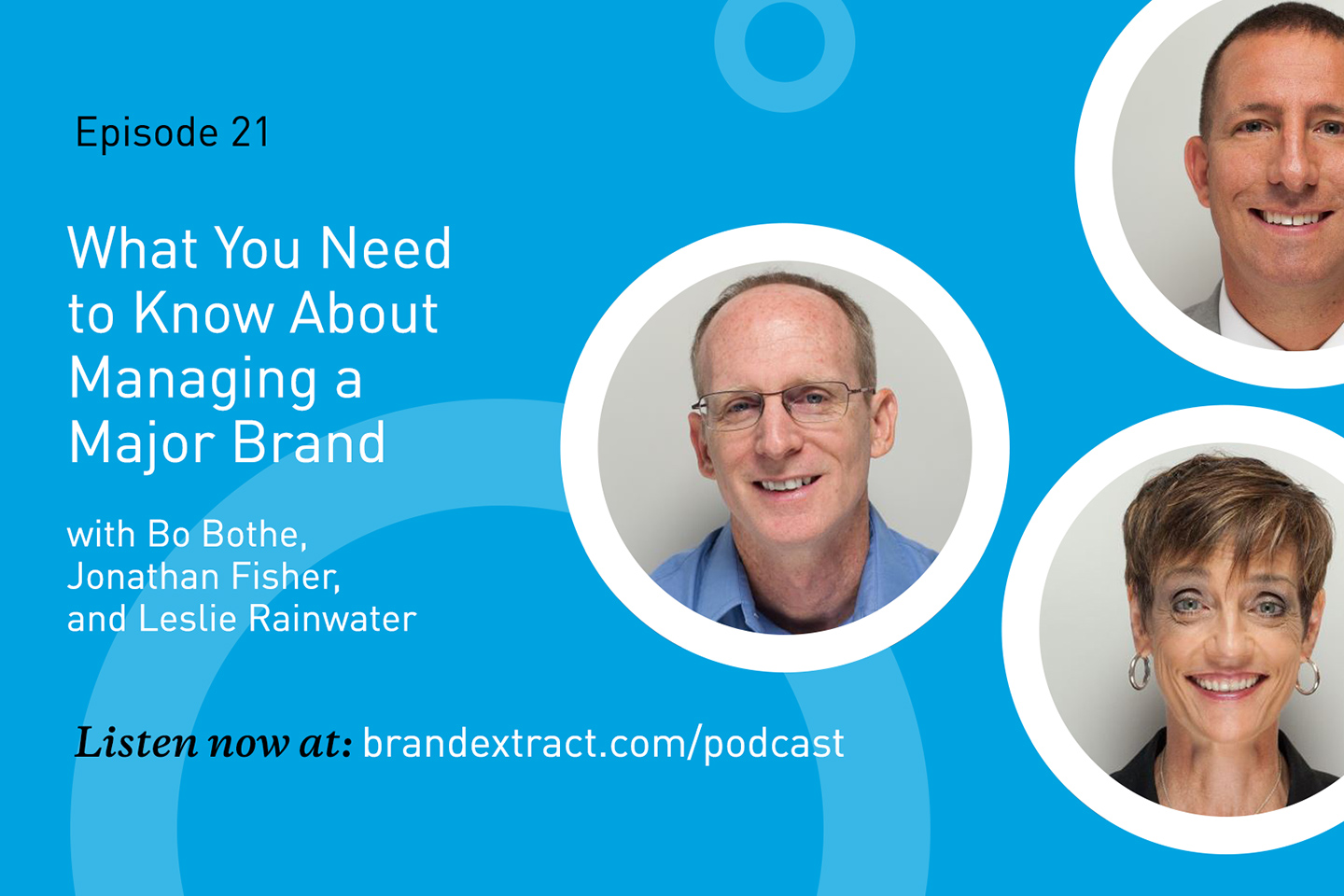 Episode 21

What You Need to Know About Managing a Major Brand

with Bo Bothe, Jonathan Fisher, and Leslie Rainwater

Listen now at: brandextract.com/podcast